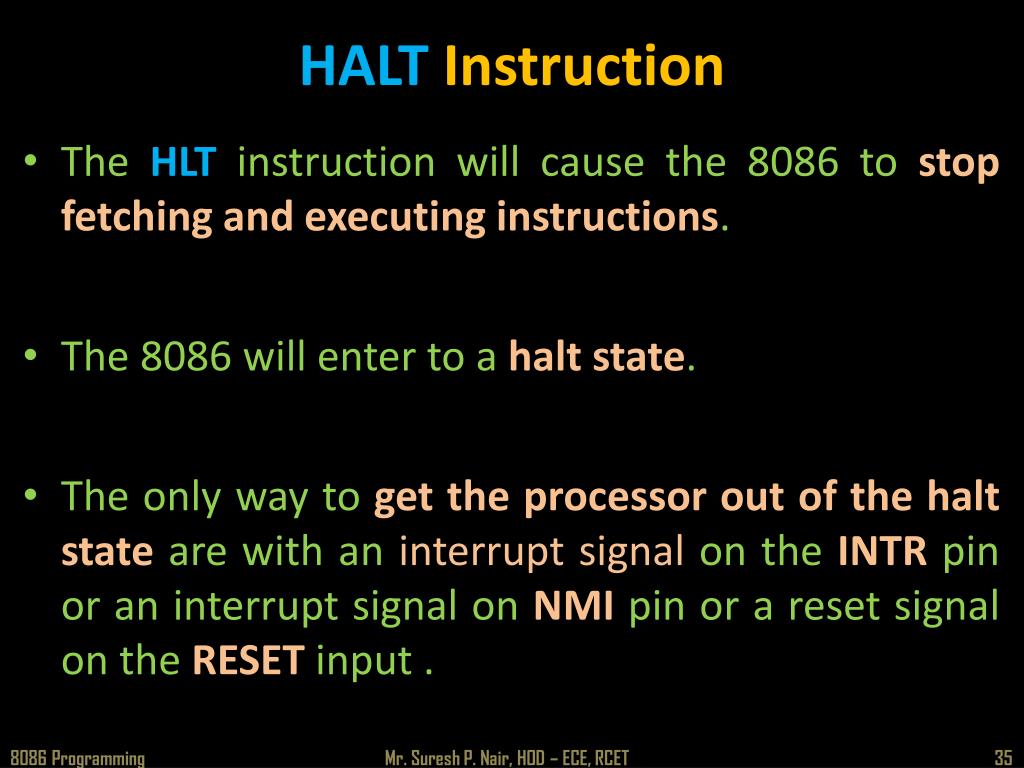 HALT Instruction

• The HLT instruction will cause the 8086 to stop fetching and executing instructions.

• The 8086 will enter to a halt state.

• The only way to get the processor out of the halt state are with an interrupt signal on the INTR pin or an interrupt signal on NMI pin or a reset signal on the RESET input .

8086 Programming

Mr. Suresh P. Nair, HOD – ECE, RCET

35